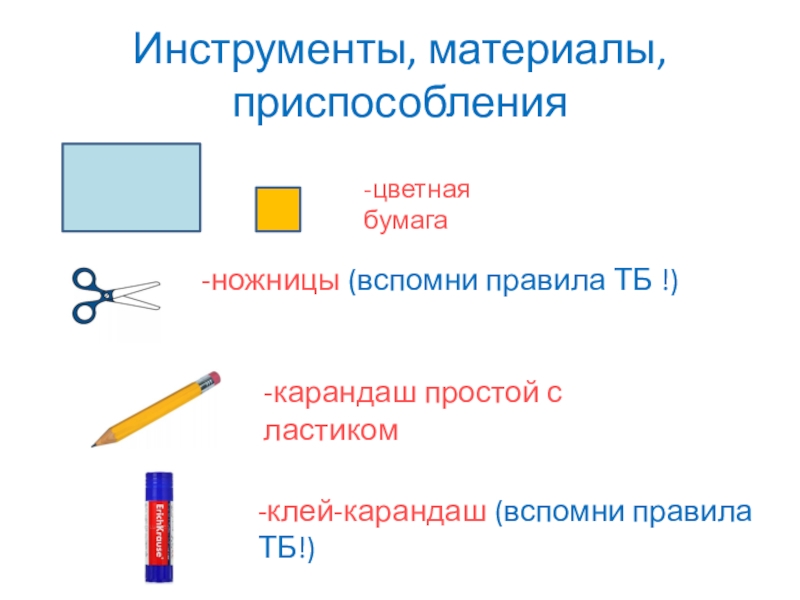 Инструменты, материалы, приспособления

-цветная бумага

-ножницы (вспомни правила ТБ !)

-карандаш простой с ластиком

ErichKrause

-клей-карандаш (вспомни правила ТБ!)